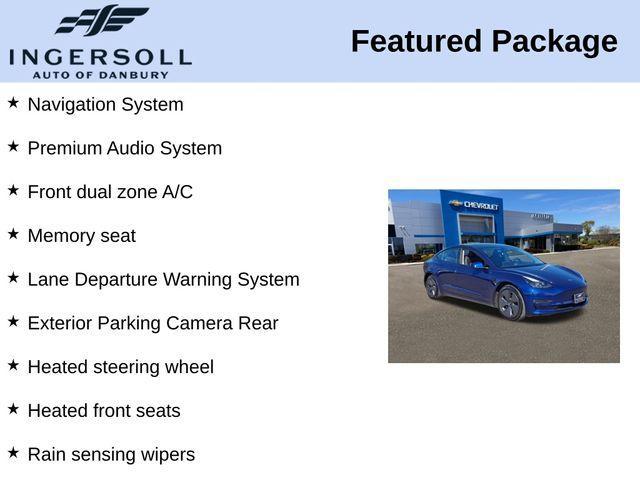 INGERSOLL
AUTO OF DANBURY

Featured Package

★ Navigation System

★ Premium Audio System

★ Front dual zone A/C

★ Memory seat

★ Lane Departure Warning System

★ Exterior Parking Camera Rear

★ Heated steering wheel

★ Heated front seats

★ Rain sensing wipers

CHEVROLET